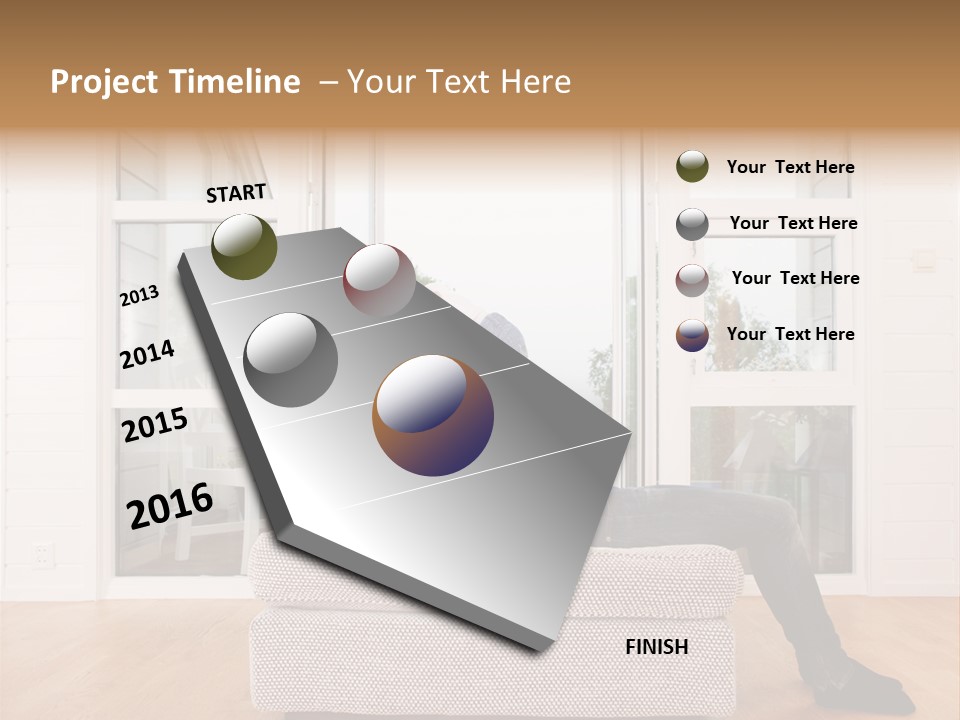 Project Timeline – Your Text Here

START

2013

2014

2015

2016

FINISH

Your Text Here

Your Text Here

Your Text Here

Your Text Here